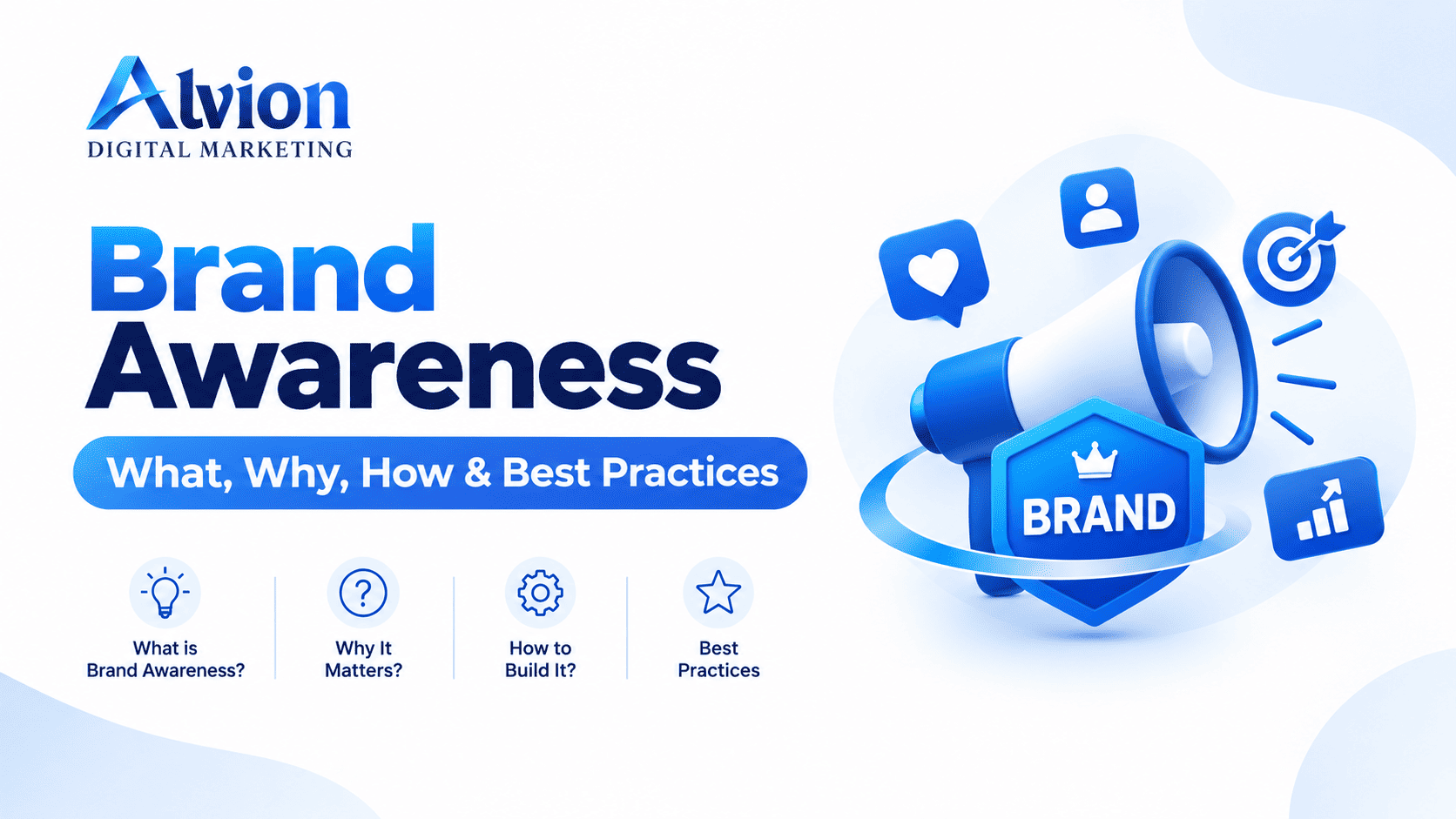 Alvion
DIGITAL MARKETING

Brand
Awareness

What, Why, How & Best Practices

What is Brand Awareness?

Why It Matters?

How to Build It?

Best Practices

BRAND